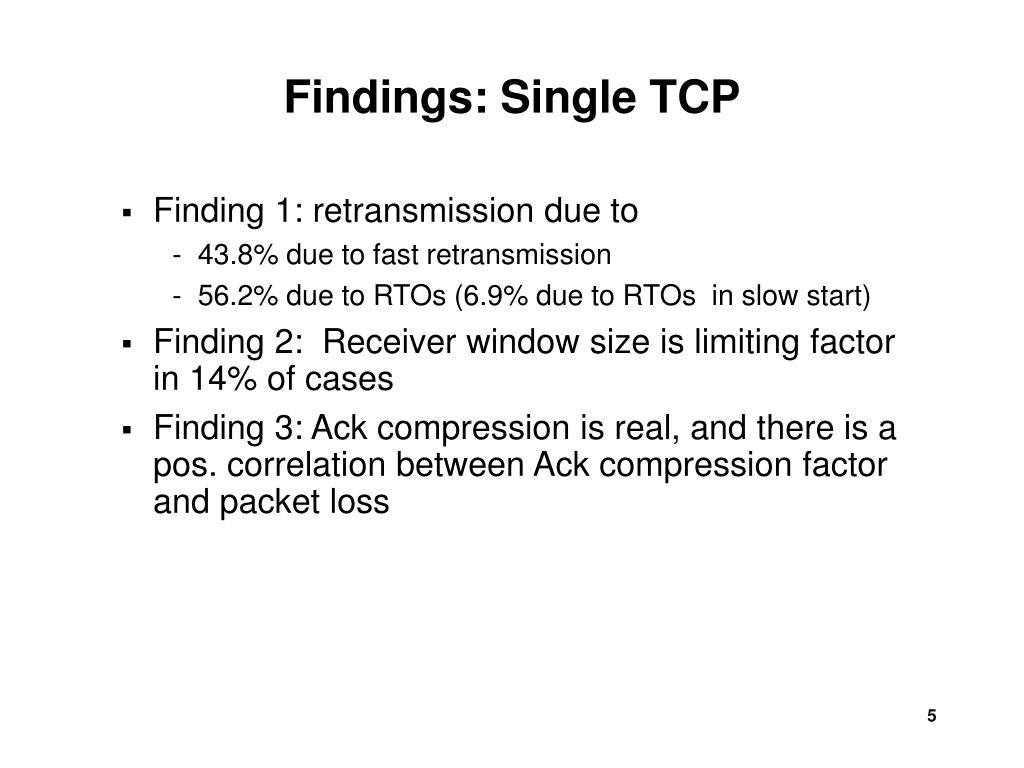 Findings: Single TCP

▪ Finding 1: retransmission due to
- 43.8% due to fast retransmission
- 56.2% due to RTOs (6.9% due to RTOs in slow start)

▪ Finding 2: Receiver window size is limiting factor in 14% of cases

▪ Finding 3: Ack compression is real, and there is a pos. correlation between Ack compression factor and packet loss

5